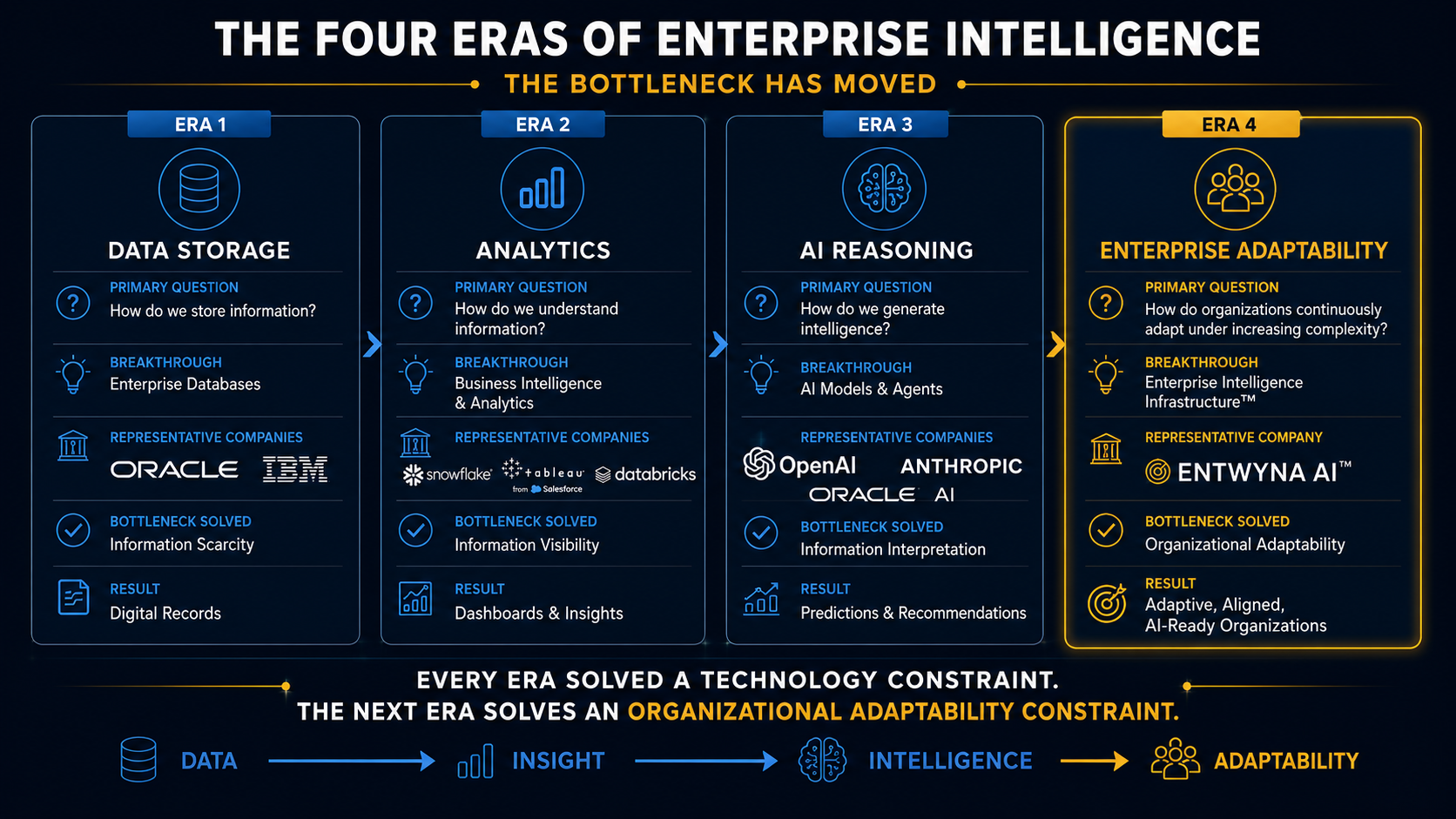 THE FOUR ERAS OF ENTERPRISE INTELLIGENCE

THE BOTTLENECK HAS MOVED

ERA 1

DATA STORAGE

PRIMARY QUESTION
How do we store information?

BREAKTHROUGH
Enterprise Databases

REPRESENTATIVE COMPANIES
ORACLE IBM

BOTTLENECK SOLVED
Information Scarcity

RESULT
Digital Records

ERA 2

ANALYTICS

PRIMARY QUESTION
How do we understand information?

BREAKTHROUGH
Business Intelligence & Analytics

REPRESENTATIVE COMPANIES
snowflake +tableau from Salesforce databricks

BOTTLENECK SOLVED
Information Visibility

RESULT
Dashboards & Insights

ERA 3

AI REASONING

PRIMARY QUESTION
How do we generate intelligence?

BREAKTHROUGH
AI Models & Agents

REPRESENTATIVE COMPANIES
OpenAI ANTHROPIC
ORACLE AI

BOTTLENECK SOLVED
Information Interpretation

RESULT
Predictions & Recommendations

ERA 4

ENTERPRISE ADAPTABILITY

PRIMARY QUESTION
How do organizations continuously adapt under increasing complexity?

BREAKTHROUGH
Enterprise Intelligence Infrastructure™

REPRESENTATIVE COMPANY
ENTWYNA AI™

BOTTLENECK SOLVED
Organizational Adaptability

RESULT
Adaptive, Aligned, AI-Ready Organizations

EVERY ERA SOLVED A TECHNOLOGY CONSTRAINT.
THE NEXT ERA SOLVES AN ORGANIZATIONAL ADAPTABILITY CONSTRAINT.

DATA INSIGHT INTELLIGENCE ADAPTABILITY